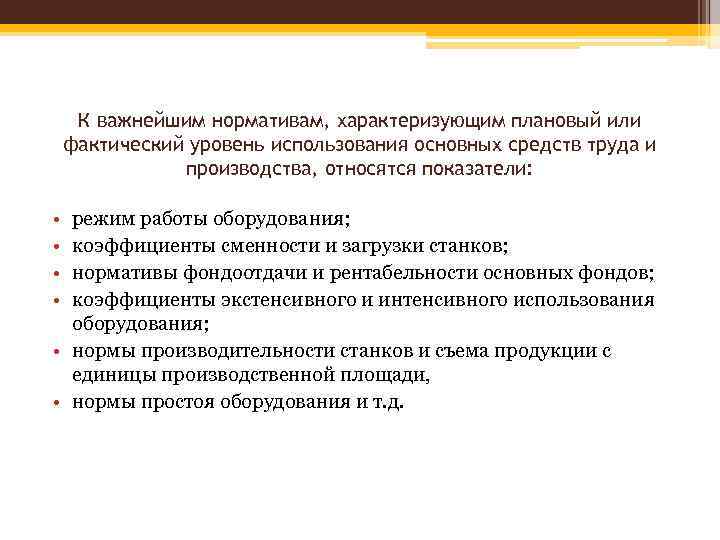 К важнейшим нормативам, характеризующим плановый или фактический уровень использования основных средств труда и производства, относятся показатели:

• режим работы оборудования;
• коэффициенты сменности и загрузки станков;
• нормативы фондоотдачи и рентабельности основных фондов;
• коэффициенты экстенсивного и интенсивного использования оборудования;
• нормы производительности станков и съема продукции с единицы производственной площади,
• нормы простоя оборудования и т.д.